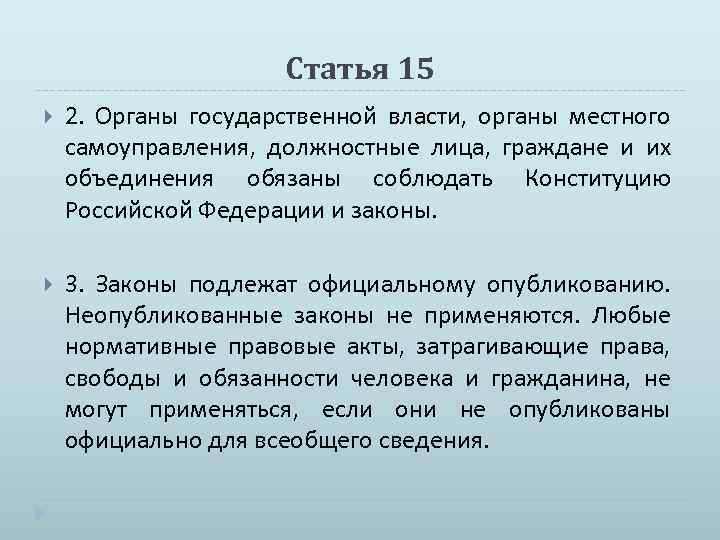 Статья 15

2. Органы государственной власти, органы местного самоуправления, должностные лица, граждане и их объединения обязаны соблюдать Конституцию Российской Федерации и законы.

3. Законы подлежат официальному опубликованию. Неопубликованные законы не применяются. Любые нормативные правовые акты, затрагивающие права, свободы и обязанности человека и гражданина, не могут применяться, если они не опубликованы официально для всеобщего сведения.